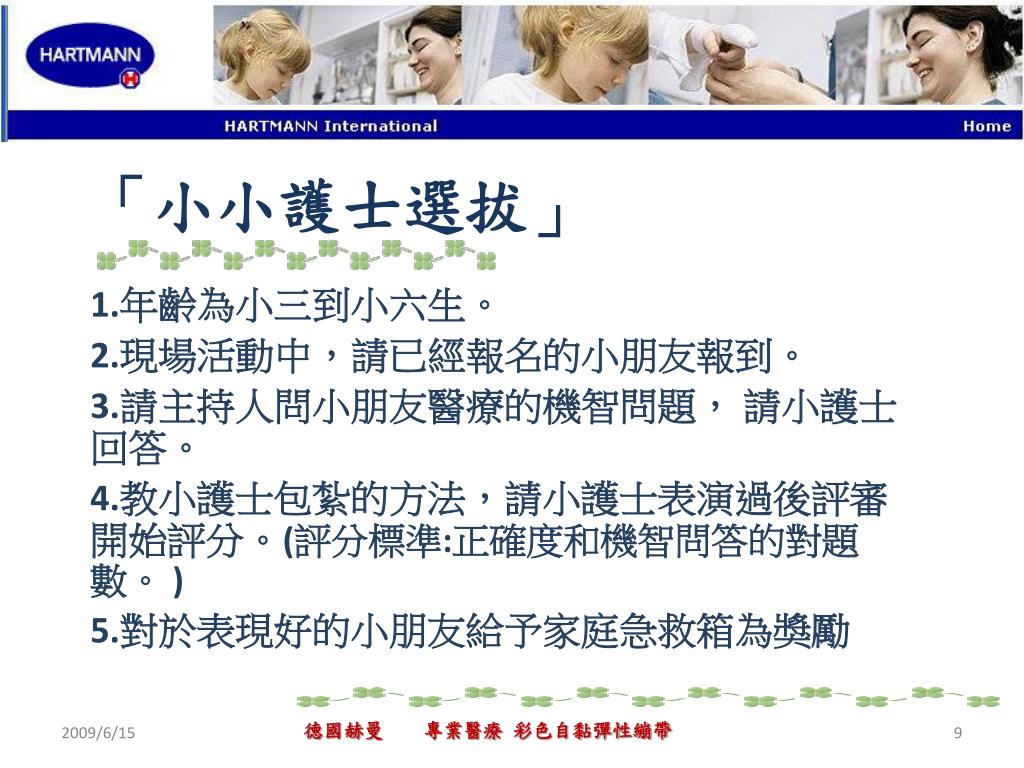 HARTMANN

HARTMANN International

Home

「小小護士選拔」

1.年齡為小三到小六生。

2.現場活動中，請已經報名的小朋友報到。

3.請主持人問小朋友醫療的機智問題， 請小護士回答。

4.教小護士包紮的方法，請小護士表演過後評審開始評分。(評分標準:正確度和機智問答的對題數。 )

5.對於表現好的小朋友給予家庭急救箱為獎勵

2009/6/15

德國赫曼　專業醫療 彩色自黏彈性繃帶

9